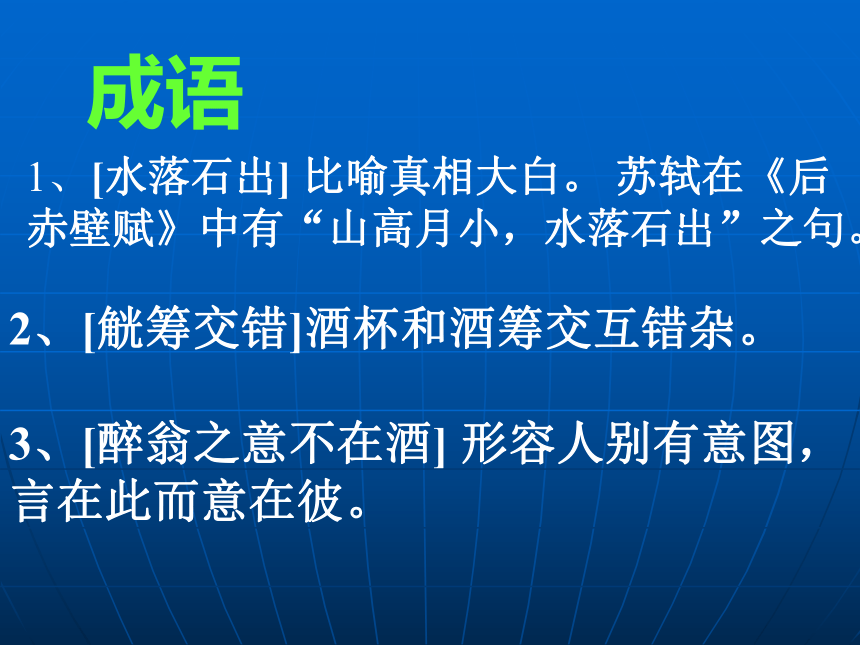 成语

1、[水落石出] 比喻真相大白。 苏轼在《后赤壁赋》中有“山高月小，水落石出”之句。

2、[觥筹交错]酒杯和酒筹交互错杂。

3、[醉翁之意不在酒] 形容人别有意图，言在此而意在彼。